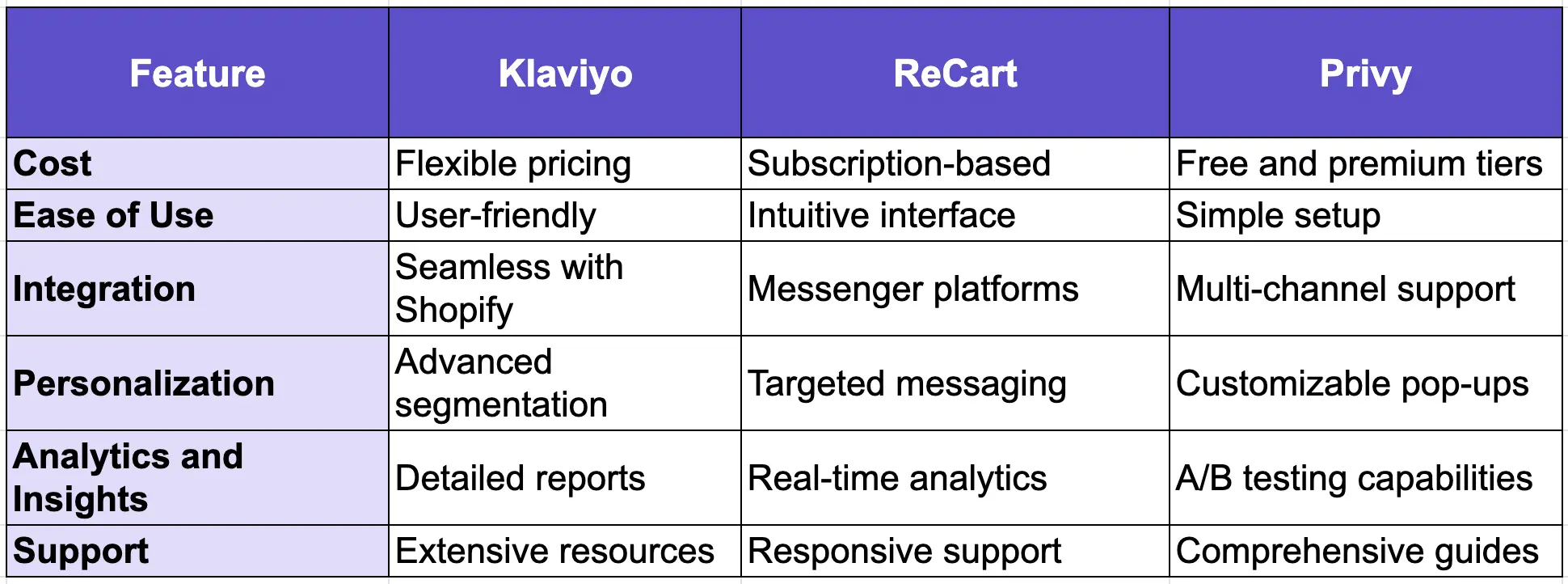 | Feature | Klaviyo | ReCart | Privy |
|---|---|---|---|
| Cost | Flexible pricing | Subscription-based | Free and premium tiers |
| Ease of Use | User-friendly | Intuitive interface | Simple setup |
| Integration | Seamless with Shopify | Messenger platforms | Multi-channel support |
| Personalization | Advanced segmentation | Targeted messaging | Customizable pop-ups |
| Analytics and Insights | Detailed reports | Real-time analytics | A/B testing capabilities |
| Support | Extensive resources | Responsive support | Comprehensive guides |